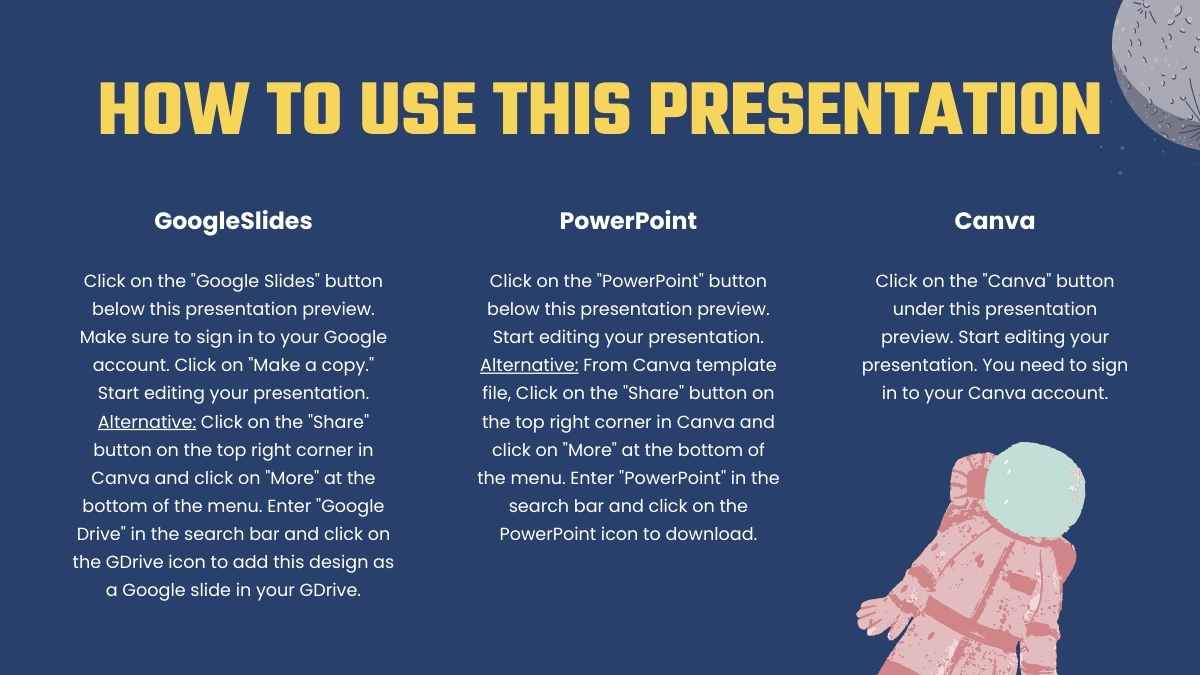 HOW TO USE THIS PRESENTATION

GoogleSlides

Click on the "Google Slides" button below this presentation preview. Make sure to sign in to your Google account. Click on "Make a copy." Start editing your presentation. Alternative: Click on the "Share" button on the top right corner in Canva and click on "More" at the bottom of the menu. Enter "Google Drive" in the search bar and click on the GDrive icon to add this design as a Google slide in your GDrive.

PowerPoint

Click on the "PowerPoint" button below this presentation preview. Start editing your presentation. Alternative: From Canva template file, Click on the "Share" button on the top right corner in Canva and click on "More" at the bottom of the menu. Enter "PowerPoint" in the search bar and click on the PowerPoint icon to download.

Canva

Click on the "Canva" button under this presentation preview. Start editing your presentation. You need to sign in to your Canva account.